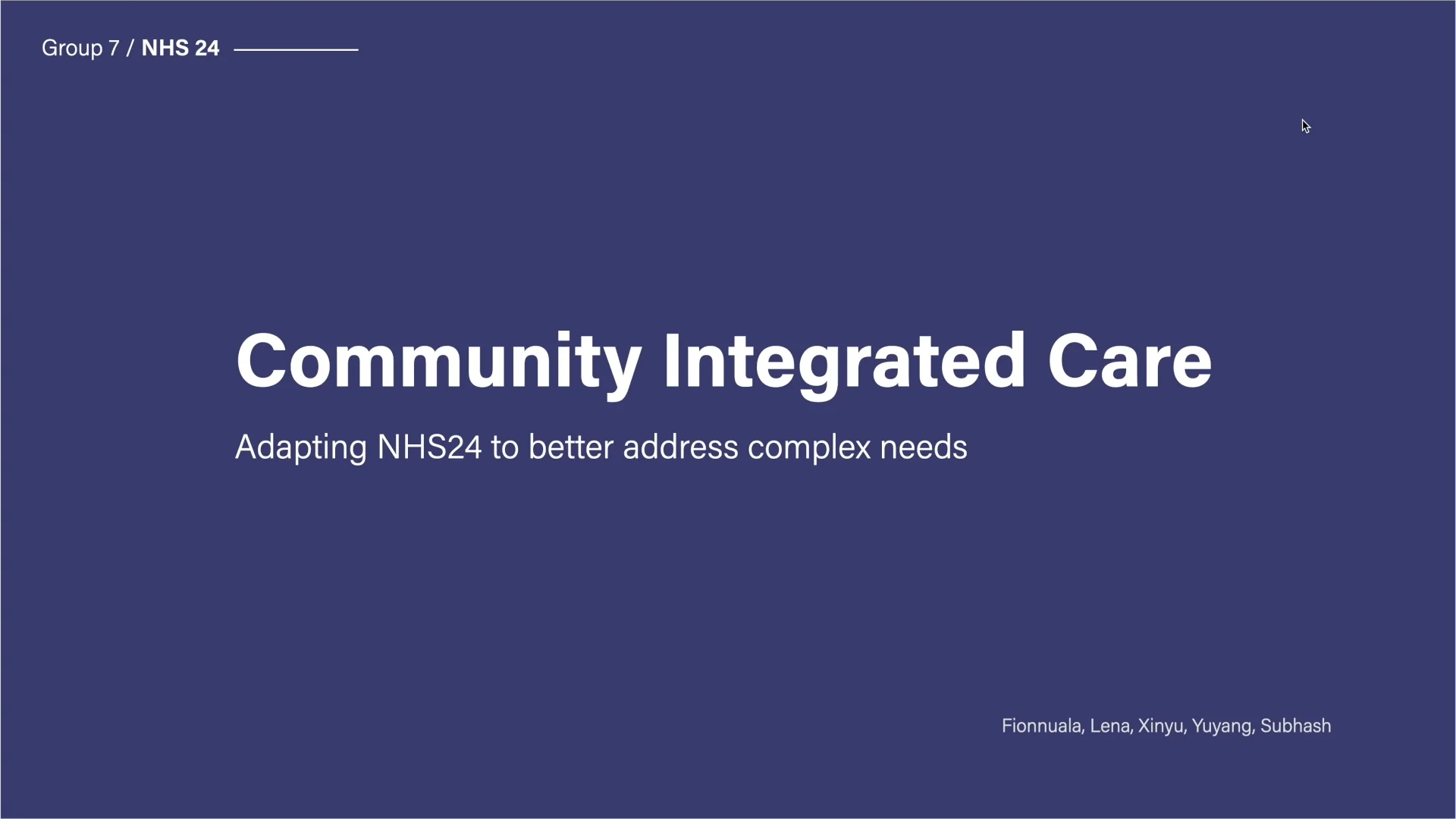 Group 7 / NHS 24

Community Integrated Care

Adapting NHS24 to better address complex needs

Fionnuala, Lena, Xinyu, Yuyang, Subhash